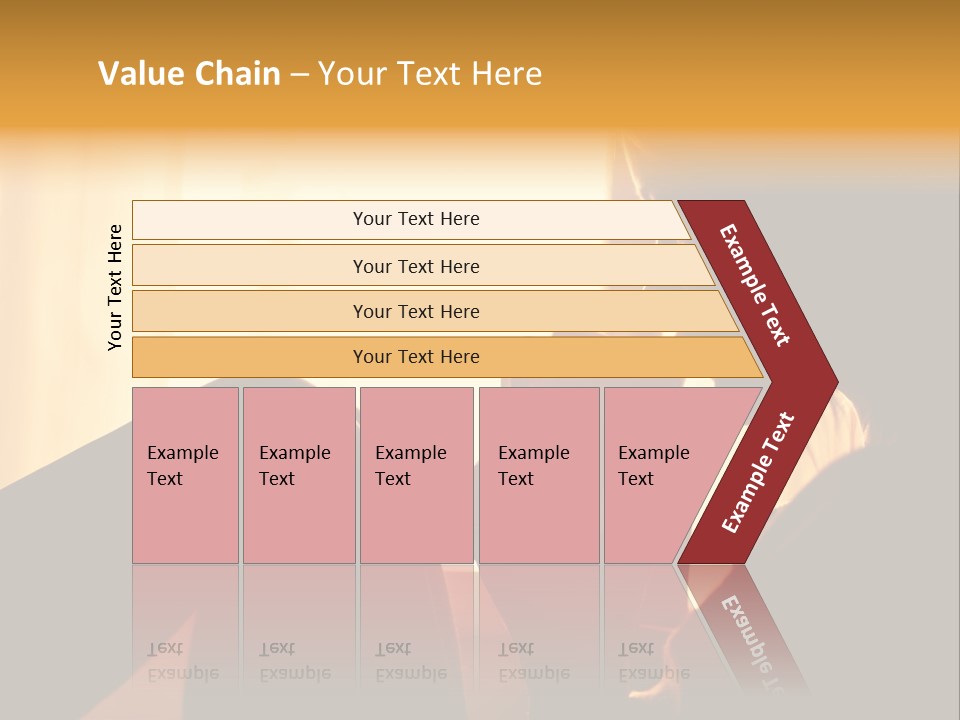 Value Chain – Your Text Here

Your Text Here

Your Text Here

Your Text Here

Your Text Here

Your Text Here

Example Text

Example Text

Example Text

Example Text

Example Text

Example Text

Example Text